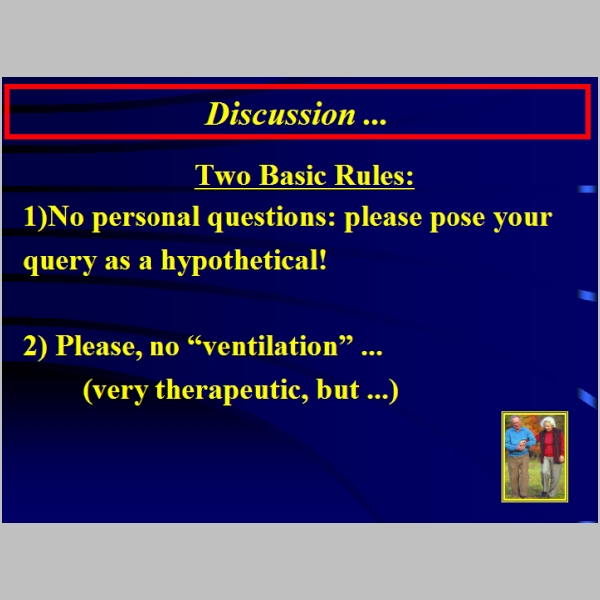 Discussion ...

Two Basic Rules:

1)No personal questions: please pose your query as a hypothetical!

2) Please, no “ventilation” ...
(very therapeutic, but ...)